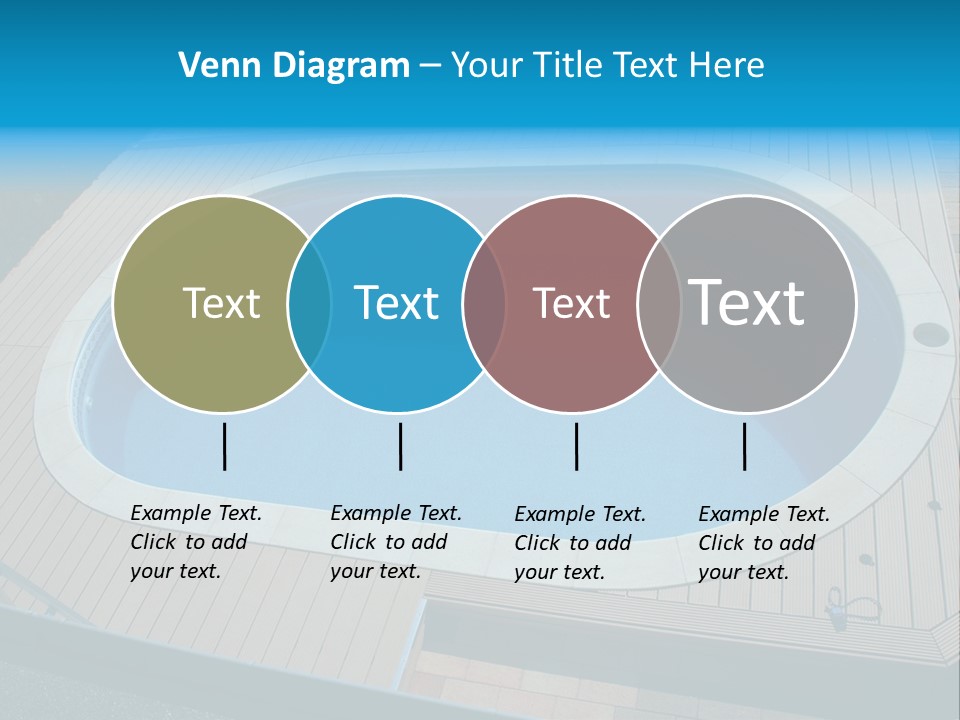 Venn Diagram – Your Title Text Here

Text

Text

Text

Text

Example Text. Click to add your text.

Example Text. Click to add your text.

Example Text. Click to add your text.

Example Text. Click to add your text.